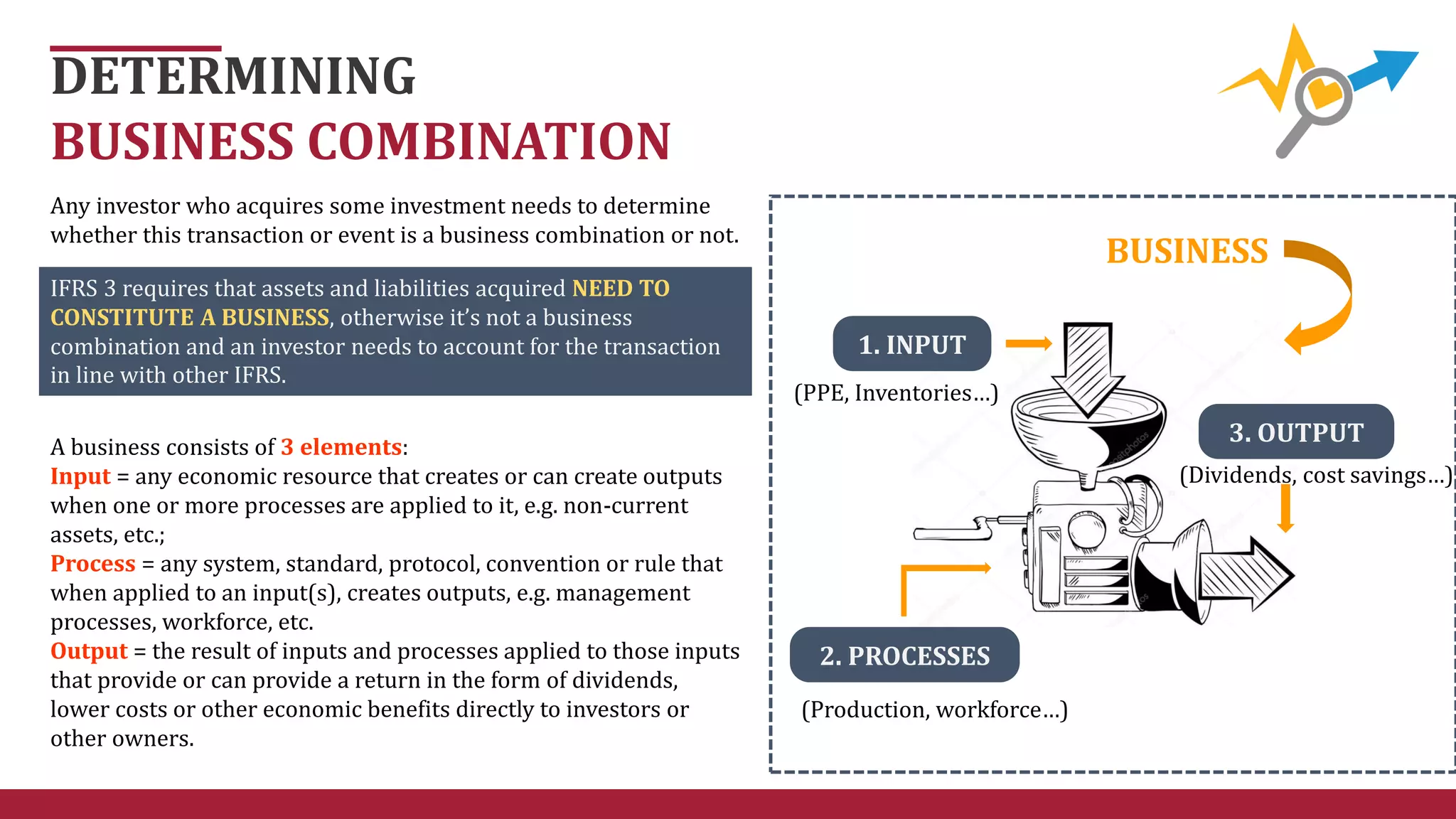 DETERMINING
BUSINESS COMBINATION

Any investor who acquires some investment needs to determine whether this transaction or event is a business combination or not.

IFRS 3 requires that assets and liabilities acquired NEED TO CONSTITUTE A BUSINESS, otherwise it's not a business combination and an investor needs to account for the transaction in line with other IFRS.

A business consists of 3 elements:
Input = any economic resource that creates or can create outputs when one or more processes are applied to it, e.g. non-current assets, etc.;
Process = any system, standard, protocol, convention or rule that when applied to an input(s), creates outputs, e.g. management processes, workforce, etc.
Output = the result of inputs and processes applied to those inputs that provide or can provide a return in the form of dividends, lower costs or other economic benefits directly to investors or other owners.

BUSINESS

1. INPUT
(PPE, Inventories...)

3. OUTPUT
(Dividends, cost savings...)

2. PROCESSES
(Production, workforce...)